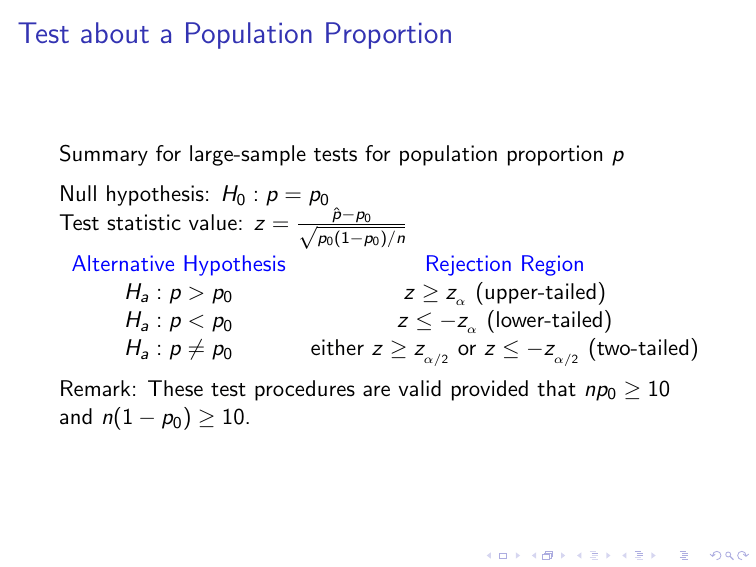 Test about a Population Proportion

Summary for large-sample tests for population proportion $p$

Null hypothesis: $H_0 : p = p_0$
Test statistic value: $z = \frac{\hat{p} - p_0}{\sqrt{p_0(1-p_0)/n}}$

| Alternative Hypothesis | Rejection Region |
|---|---|
| $H_a : p > p_0$ | $z \geq z_{\alpha}$ (upper-tailed) |
| $H_a : p < p_0$ | $z \leq -z_{\alpha}$ (lower-tailed) |
| $H_a : p \neq p_0$ | either $z \geq z_{\alpha/2}$ or $z \leq -z_{\alpha/2}$ (two-tailed) |

Remark: These test procedures are valid provided that $np_0 \geq 10$ and $n(1 - p_0) \geq 10$.